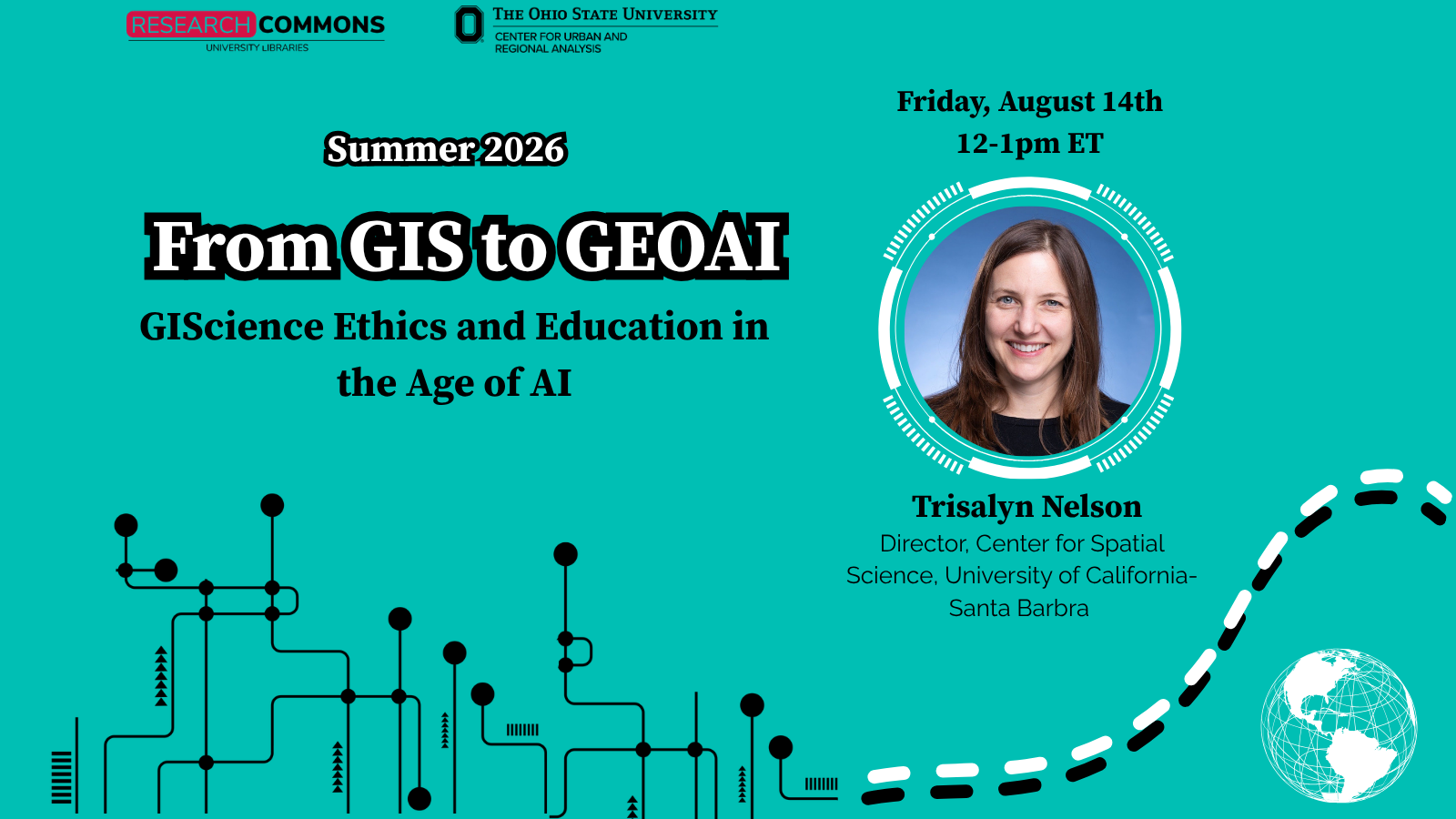 RESEARCH COMMONS
UNIVERSITY LIBRARIES

THE OHIO STATE UNIVERSITY
CENTER FOR URBAN AND REGIONAL ANALYSIS

Summer 2026

From GIS to GEOAI

GIScience Ethics and Education in the Age of AI

Friday, August 14th
12-1pm ET

Trisalyn Nelson
Director, Center for Spatial Science, University of California-Santa Barbra